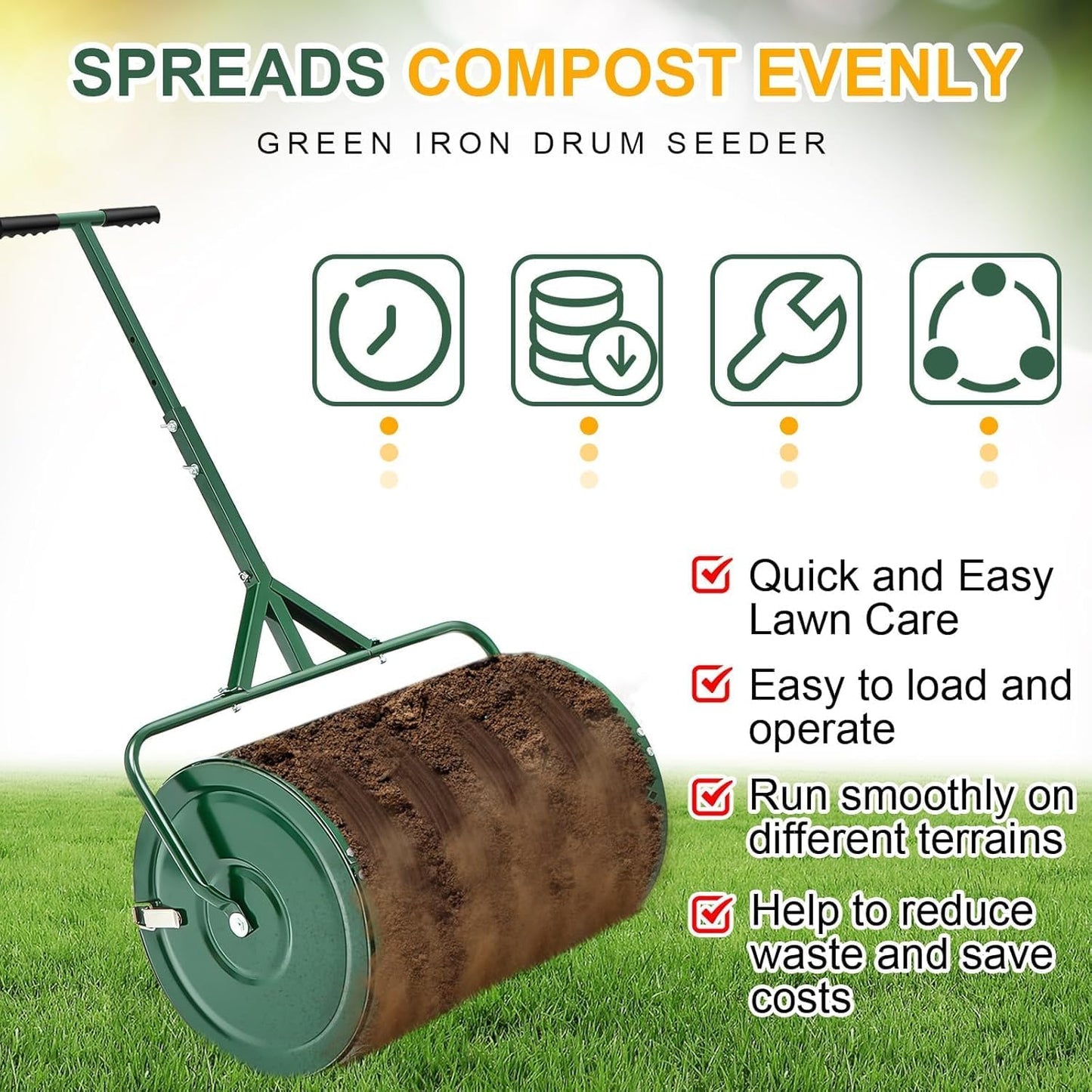 SPREADS COMPOST EVENLY

GREEN IRON DRUM SEEDER

Quick and Easy Lawn Care

Easy to load and operate

Run smoothly on different terrains

Help to reduce waste and save costs